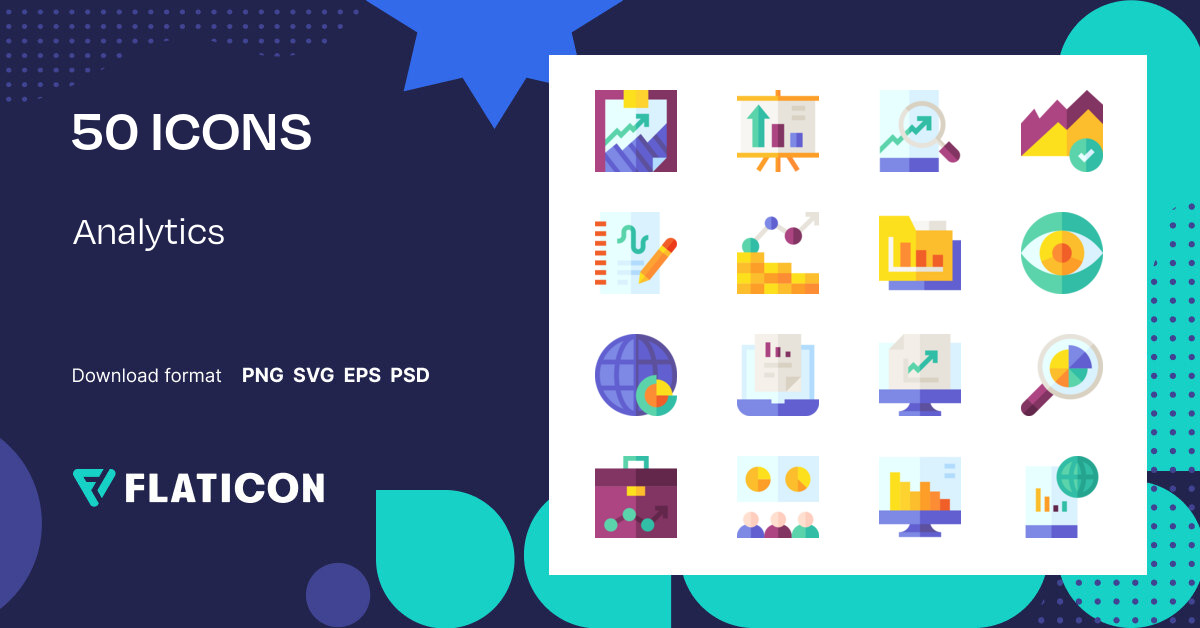 50 ICONS

Analytics

Download format PNG SVG EPS PSD

FLATICON